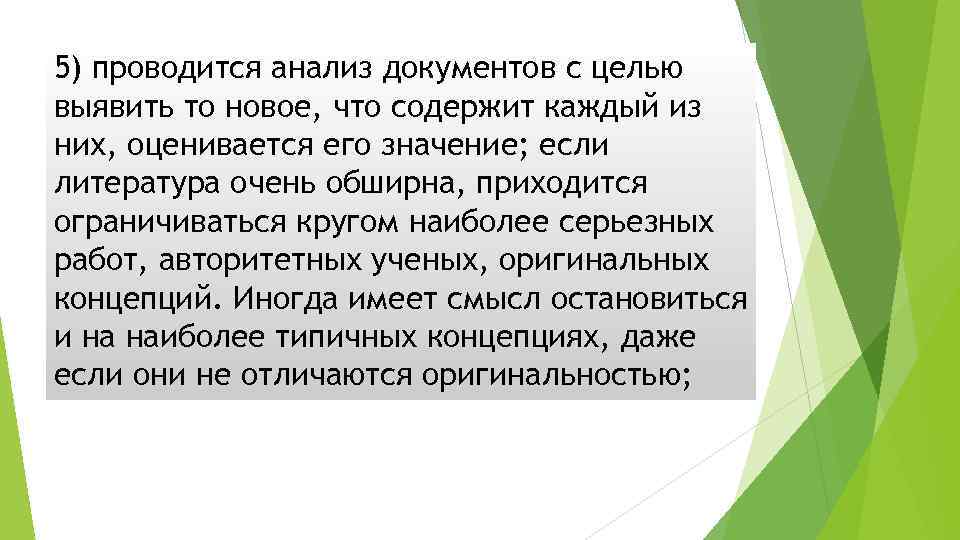 5) проводится анализ документов с целью выявить то новое, что содержит каждый из них, оценивается его значение; если литература очень обширна, приходится ограничиваться кругом наиболее серьезных работ, авторитетных ученых, оригинальных концепций. Иногда имеет смысл остановиться и на наиболее типичных концепциях, даже если они не отличаются оригинальностью;